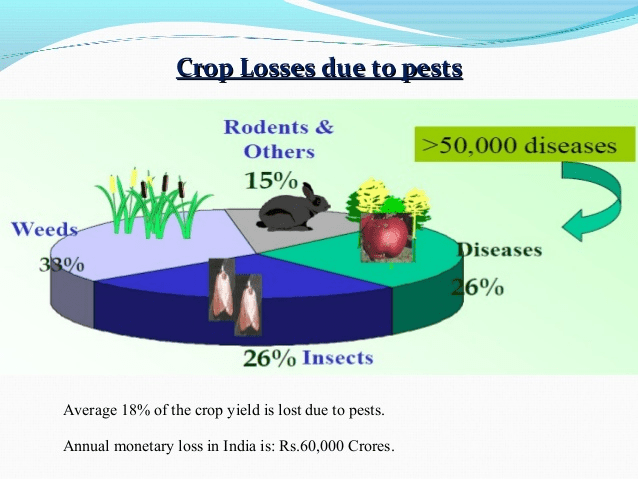 Crop Losses due to pests

Rodents & Others
15%

>50,000 diseases

Weeds
33%

Diseases
26%

26% Insects

Average 18% of the crop yield is lost due to pests.

Annual monetary loss in India is: Rs.60,000 Crores.